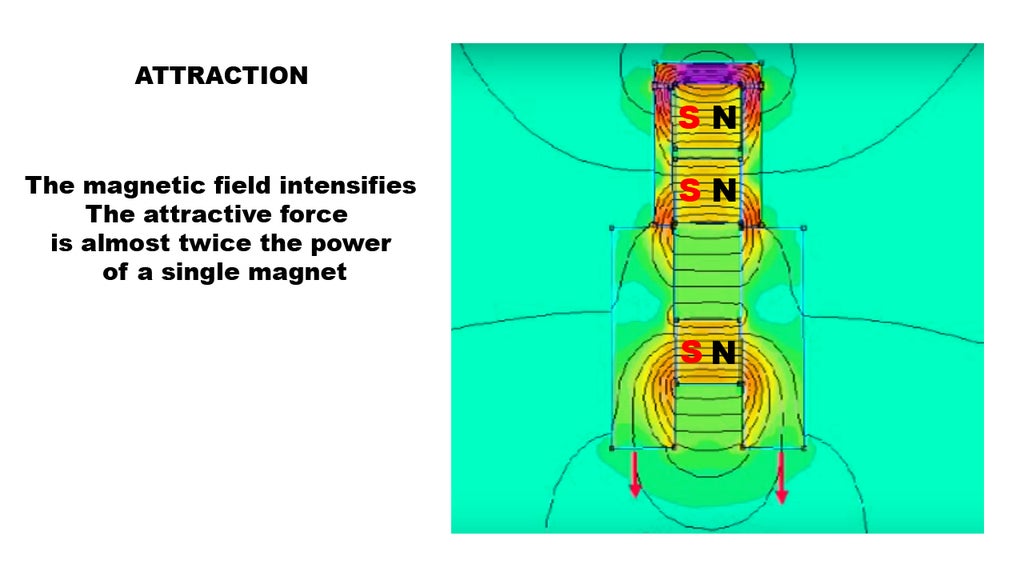 ATTRACTION

The magnetic field intensifies
The attractive force
is almost twice the power
of a single magnet

S N

S N

S N